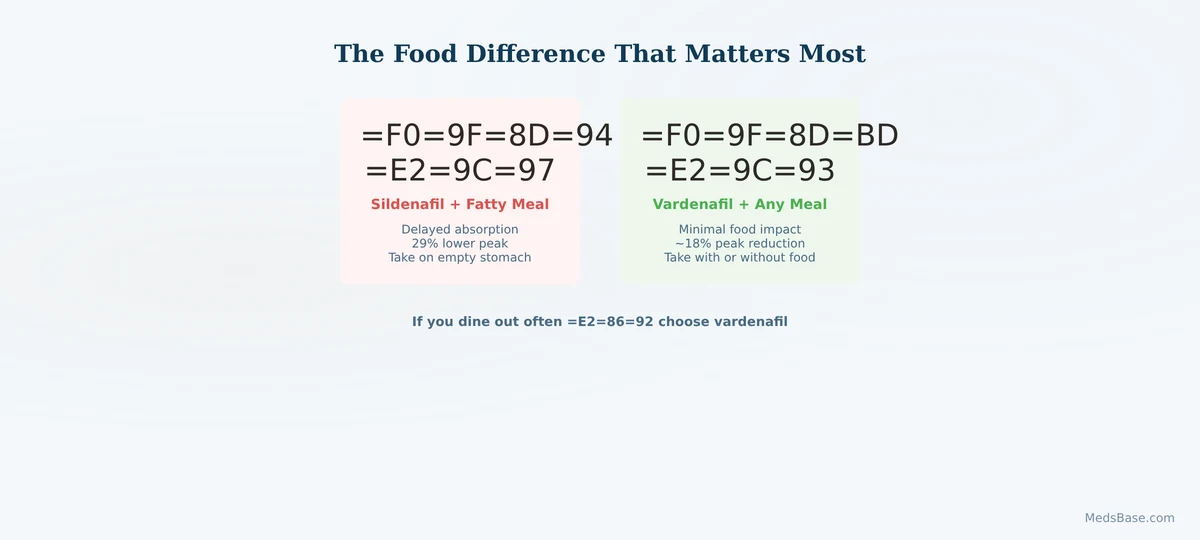 The Food Difference That Matters Most

=F0=9F=8D=94 =E2=9C=97

Sildenafil + Fatty Meal

Delayed absorption
29% lower peak
Take on empty stomach

=F0=9F=8D=BD =E2=9C=93

Vardenafil + Any Meal

Minimal food impact
~18% peak reduction
Take with or without food

If you dine out often =E2=86=92 choose vardenafil

MedsBase.com